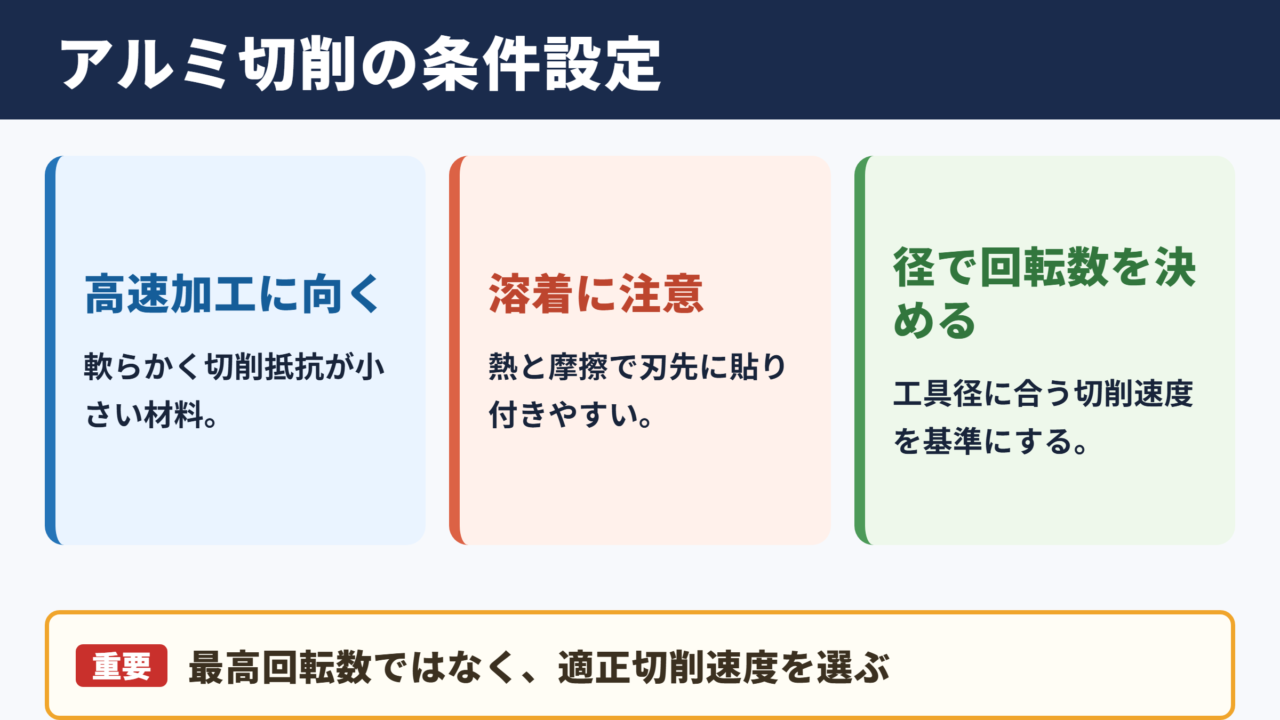 アルミ切削の条件設定

高速加工に向く

軟らかく切削抵抗が小さい材料。

溶着に注意

熱と摩擦で刃先に貼り付きやすい。

径で回転数を決める

工具径に合う切削速度を基準にする。

重要 最高回転数ではなく、適正切削速度を選ぶ